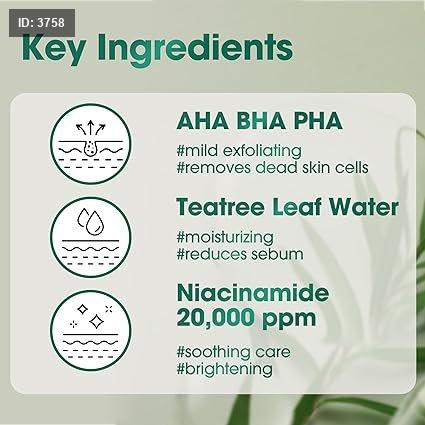 ID: 3758

Key Ingredients

AHA BHA PHA

#mild exfoliating
#removes dead skin cells

Teatree Leaf Water

#moisturizing
#reduces sebum

Niacinamide 20,000 ppm

#soothing care
#brightening